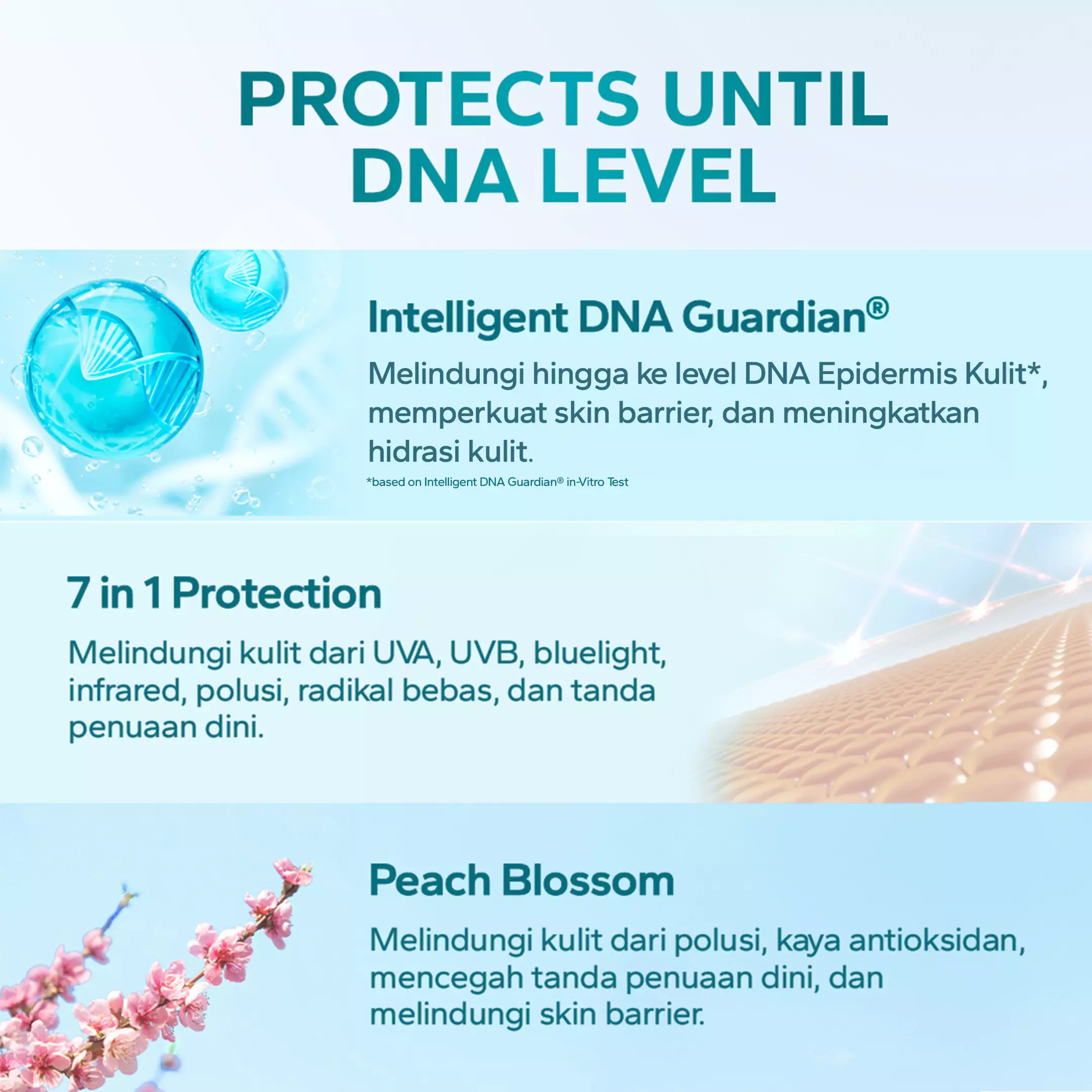 PROTECTS UNTIL DNA LEVEL

Intelligent DNA Guardian®

Melindungi hingga ke level DNA Epidermis Kulit*, memperkuat skin barrier, dan meningkatkan hidrasi kulit.

*based on Intelligent DNA Guardian® in-Vitro Test

7 in 1 Protection

Melindungi kulit dari UVA, UVB, bluelight, infrared, polusi, radikal bebas, dan tanda penuaan dini.

Peach Blossom

Melindungi kulit dari polusi, kaya antioksidan, mencegah tanda penuaan dini, dan melindungi skin barrier.